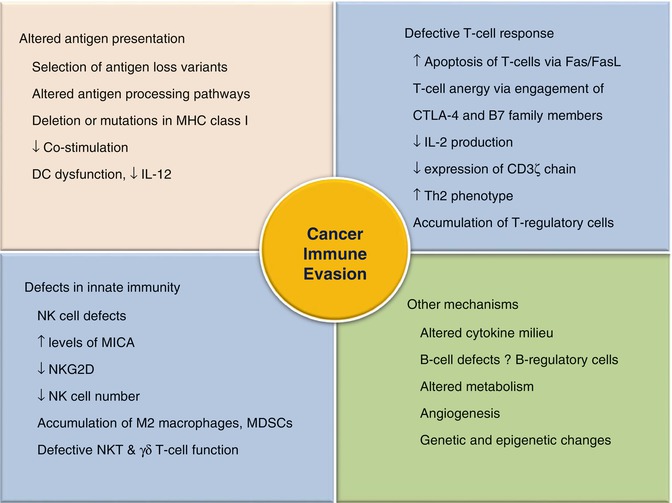 Altered antigen presentation

Selection of antigen loss variants

Altered antigen processing pathways

Deletion or mutations in MHC class I

↓ Co-stimulation

DC dysfunction, ↓ IL-12

Defective T-cell response

↑ Apoptosis of T-cells via Fas/FasL

T-cell anergy via engagement of CTLA-4 and B7 family members

↓ IL-2 production

↓ expression of CD3ζ chain

↑ Th2 phenotype

Accumulation of T-regulatory cells

Cancer Immune Evasion

Defects in innate immunity

NK cell defects

↑ levels of MICA

↓ NKG2D

↓ NK cell number

Accumulation of M2 macrophages, MDSCs

Defective NKT & γδ T-cell function

Other mechanisms

Altered cytokine milieu

B-cell defects ? B-regulatory cells

Altered metabolism

Angiogenesis

Genetic and epigenetic changes